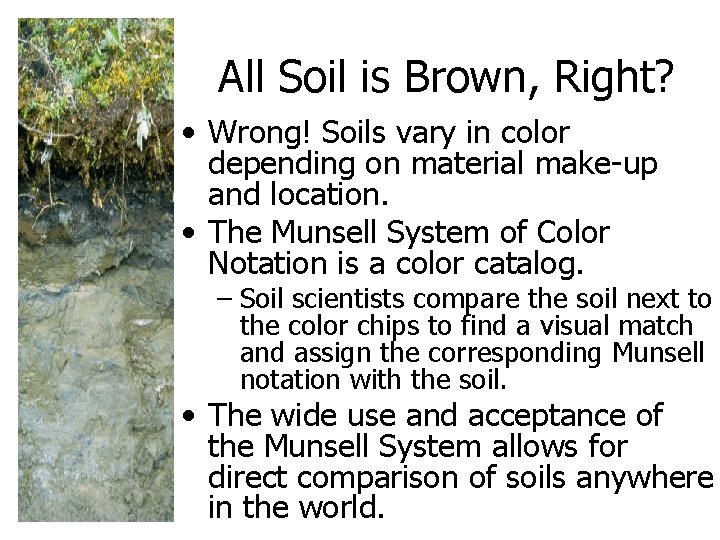 All Soil is Brown, Right?

• Wrong! Soils vary in color depending on material make-up and location.

• The Munsell System of Color Notation is a color catalog.

– Soil scientists compare the soil next to the color chips to find a visual match and assign the corresponding Munsell notation with the soil.

• The wide use and acceptance of the Munsell System allows for direct comparison of soils anywhere in the world.